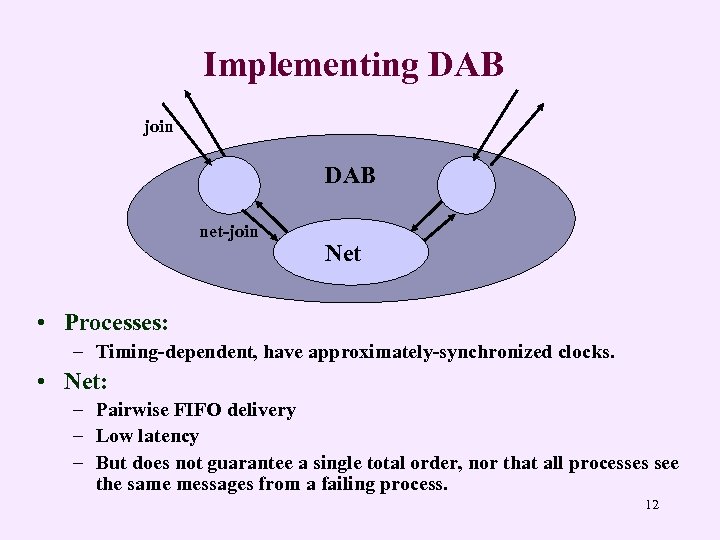 Implementing DAB

join

DAB

net-join

Net

• Processes:
– Timing-dependent, have approximately-synchronized clocks.

• Net:
– Pairwise FIFO delivery
– Low latency
– But does not guarantee a single total order, nor that all processes see the same messages from a failing process.

12